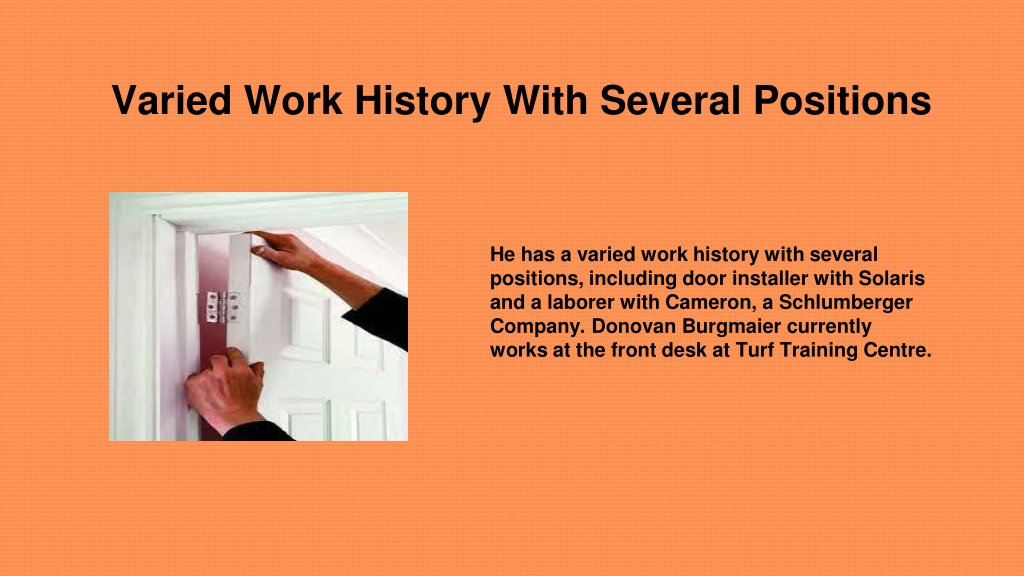 Varied Work History With Several Positions

He has a varied work history with several positions, including door installer with Solaris and a laborer with Cameron, a Schlumberger Company. Donovan Burgmaier currently works at the front desk at Turf Training Centre.